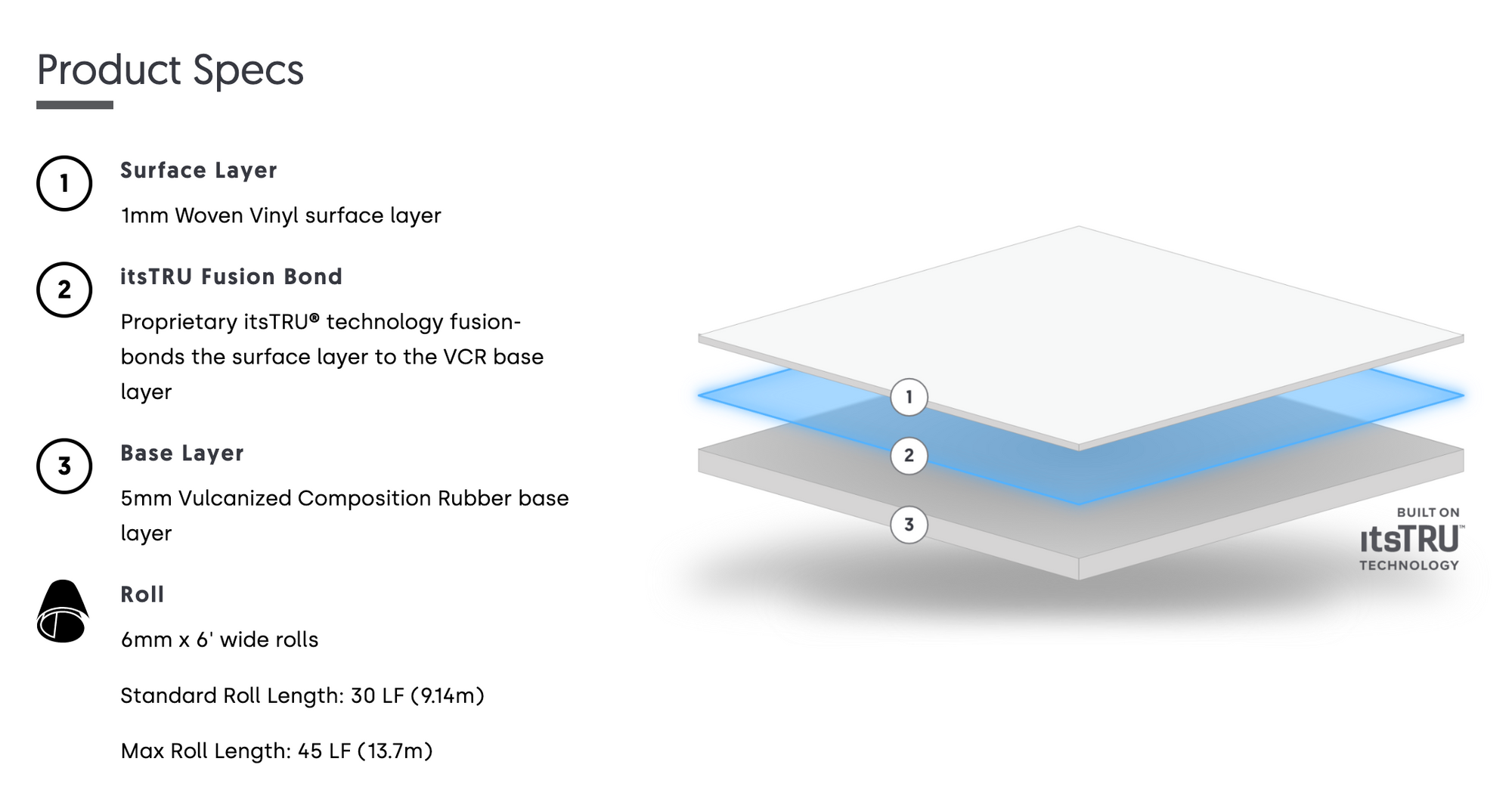 Product Specs

1

Surface Layer

1mm Woven Vinyl surface layer

2

itsTRU Fusion Bond

Proprietary itsTRU® technology fusion-bonds the surface layer to the VCR base layer

3

Base Layer

5mm Vulcanized Composition Rubber base layer

Roll

6mm x 6' wide rolls

Standard Roll Length: 30 LF (9.14m)

Max Roll Length: 45 LF (13.7m)

1

2

3

BUILT ON
itsTRU™
TECHNOLOGY